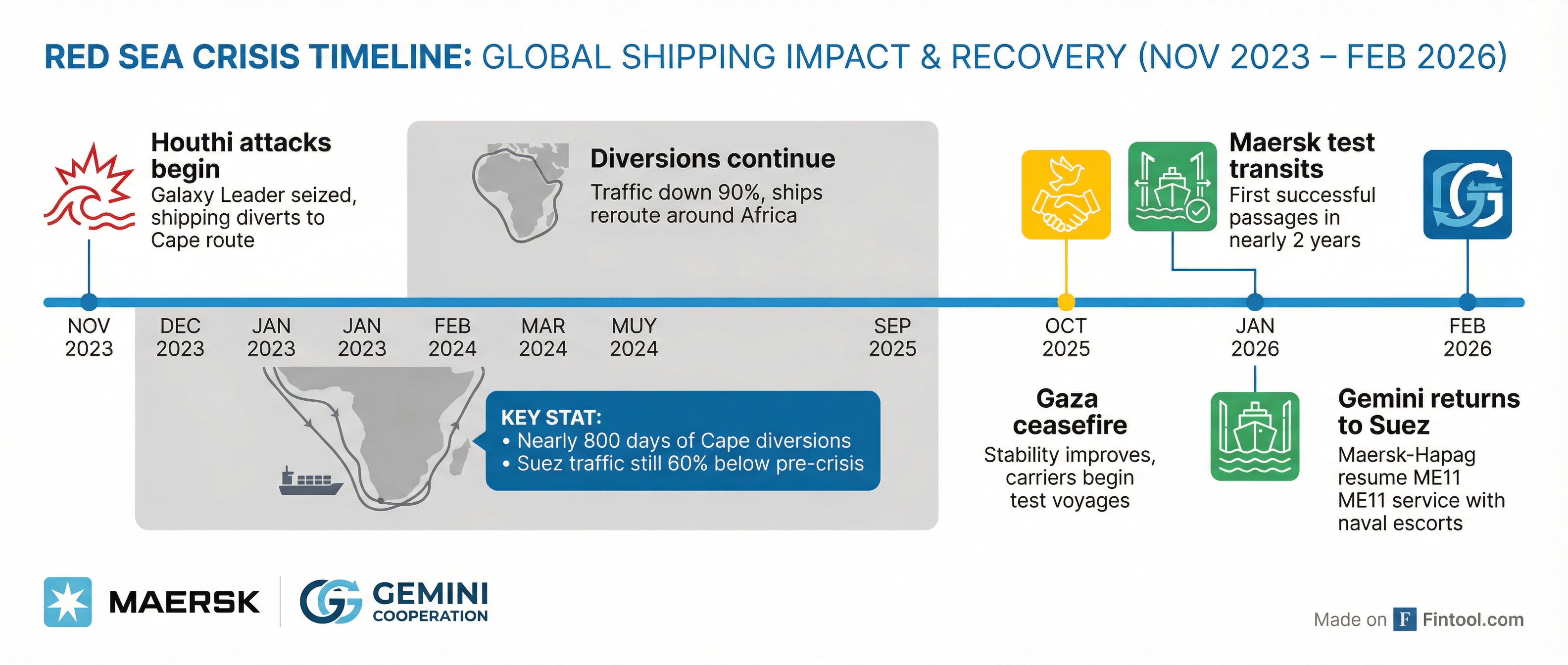 RED SEA CRISIS TIMELINE: GLOBAL SHIPPING IMPACT & RECOVERY (NOV 2023 – FEB 2026)

Houthi attacks begin
Galaxy Leader seized, shipping diverts to Cape route

Diversions continue
Traffic down 90%, ships reroute around Africa

Maersk test transits
First successful passages in nearly 2 years

NOV 2023
DEC 2023
JAN 2023
JAN 2023
FEB 2024
MAR 2024
MUY 2024
SEP 2025
OCT 2025
JAN 2026
FEB 2026

KEY STAT:
• Nearly 800 days of Cape diversions
• Suez traffic still 60% below pre-crisis

Gaza ceasefire
Stability improves, carriers begin test voyages

Gemini returns to Suez
Maersk-Hapag resume ME11 ME11 service with naval escorts

MAERSK
GEMINI COOPERATION

Made on F Fintool.com